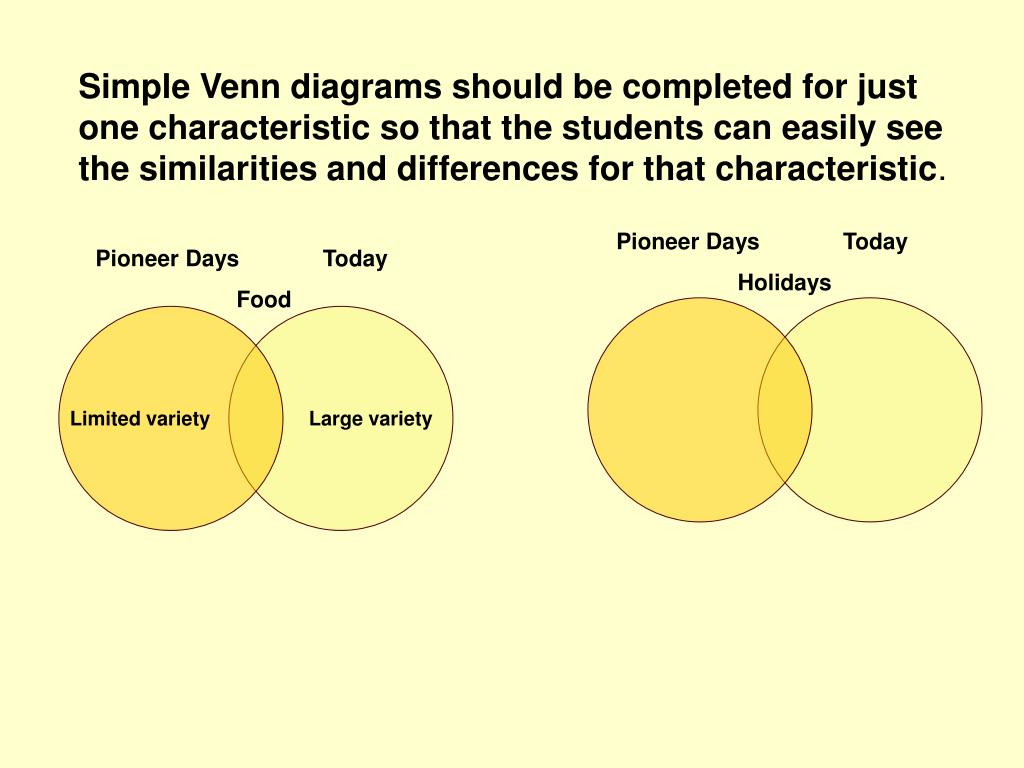 Simple Venn diagrams should be completed for just one characteristic so that the students can easily see the similarities and differences for that characteristic.

Pioneer Days

Today

Food

Limited variety

Large variety

Pioneer Days

Today

Holidays